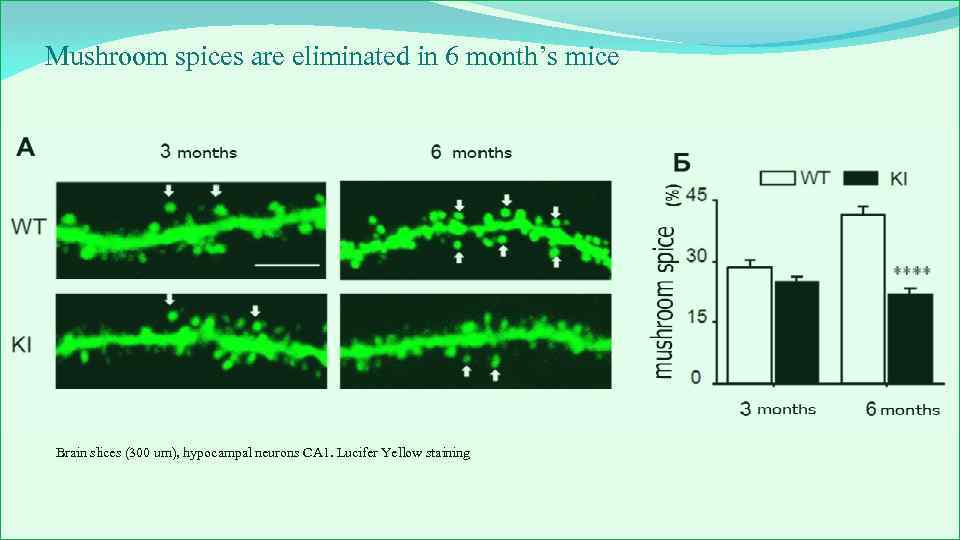 Mushroom spices are eliminated in 6 month's mice

A

3 months

6 months

WT

KI

Б

WT KI

mushroom spice (%)

45

30

15

0

****

3 months

6 months

Brain slices (300 um), hypocampal neurons CA1. Lucifer Yellow staining